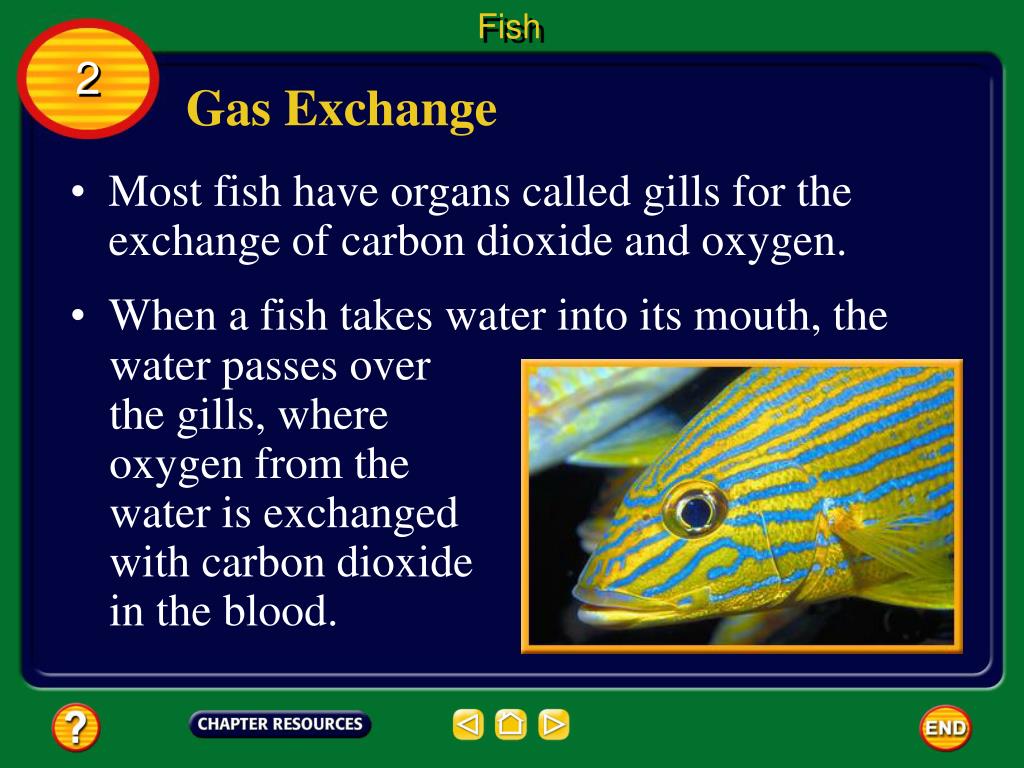 Fish

2

Gas Exchange

• Most fish have organs called gills for the exchange of carbon dioxide and oxygen.

• When a fish takes water into its mouth, the water passes over the gills, where oxygen from the water is exchanged with carbon dioxide in the blood.

?

CHAPTER RESOURCES

END